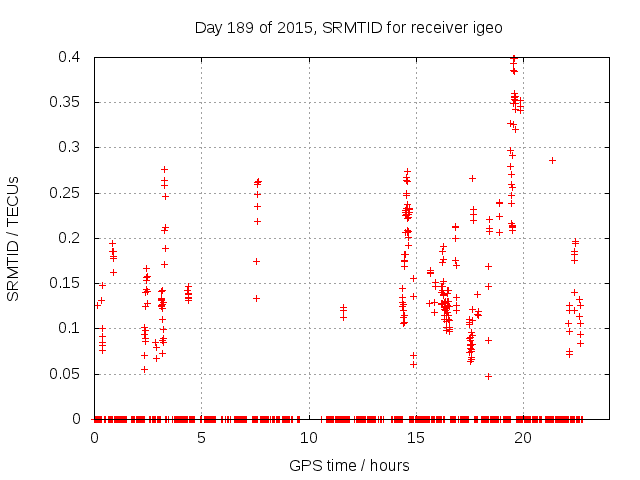 Day 189 of 2015, SRMTID for receiver igeo

SRMTID / TECUs

0.4
0.35
0.3
0.25
0.2
0.15
0.1
0.05
0

0
5
10
15
20

GPS time / hours